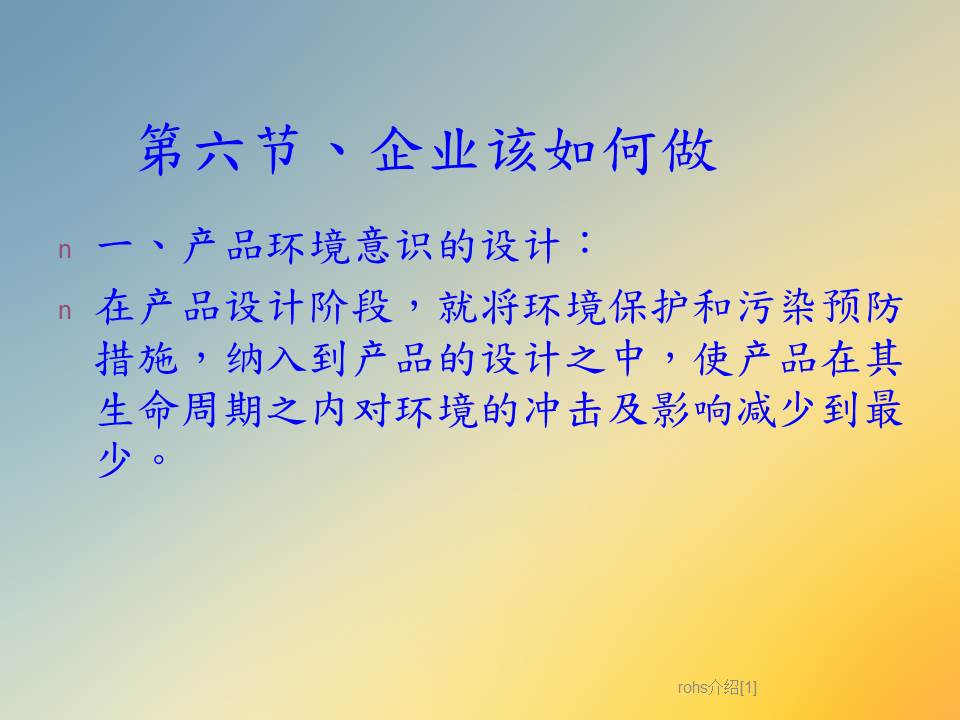 第六节、企业该如何做

n 一、产品环境意识的设计：

n 在产品设计阶段，就将环境保护和污染预防措施，纳入到产品的设计之中，使产品在其生命周期之内对环境的冲击及影响减少到最少。

rohs介绍[1]